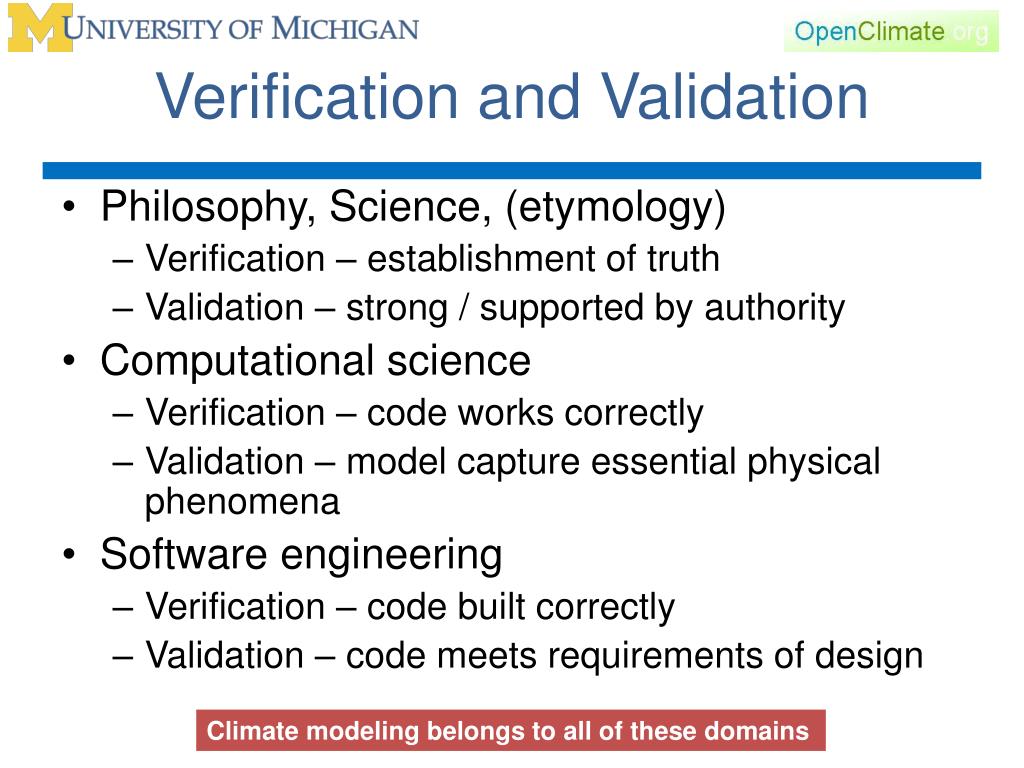 M UNIVERSITY OF MICHIGAN

OpenClimate.org

Verification and Validation

• Philosophy, Science, (etymology)
– Verification – establishment of truth
– Validation – strong / supported by authority
• Computational science
– Verification – code works correctly
– Validation – model capture essential physical phenomena
• Software engineering
– Verification – code built correctly
– Validation – code meets requirements of design

Climate modeling belongs to all of these domains